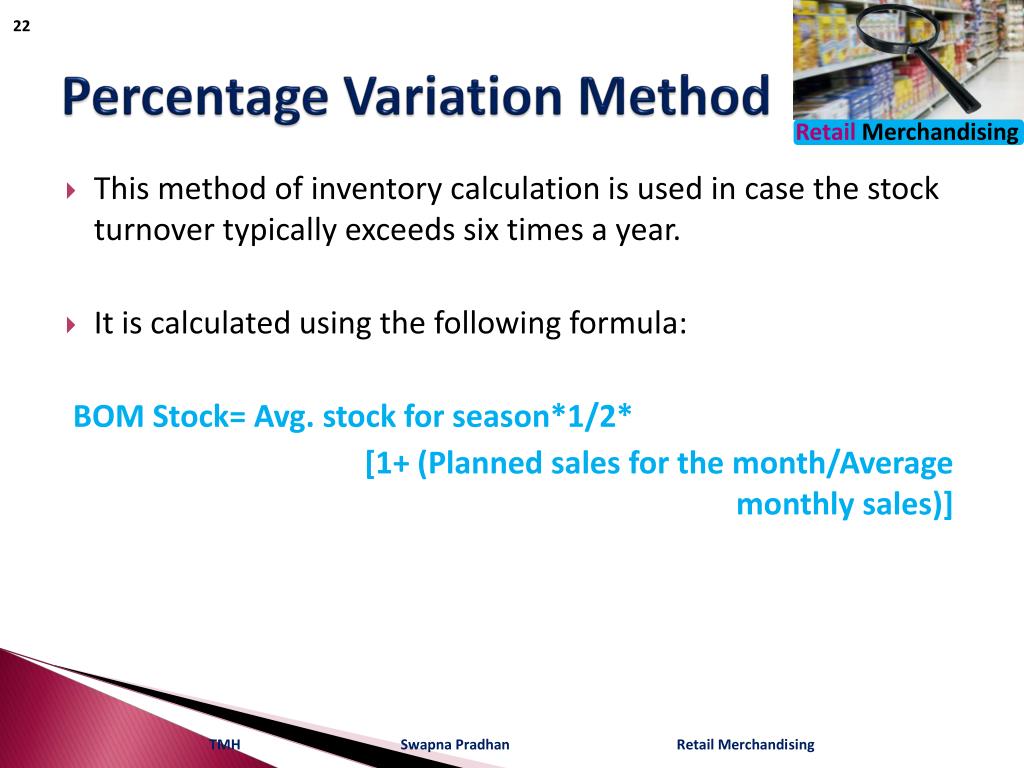 22

Percentage Variation Method

Retail Merchandising

This method of inventory calculation is used in case the stock turnover typically exceeds six times a year.

It is calculated using the following formula:

BOM Stock= Avg. stock for season*1/2*
[1+ (Planned sales for the month/Average monthly sales)]

TMH Swapna Pradhan Retail Merchandising